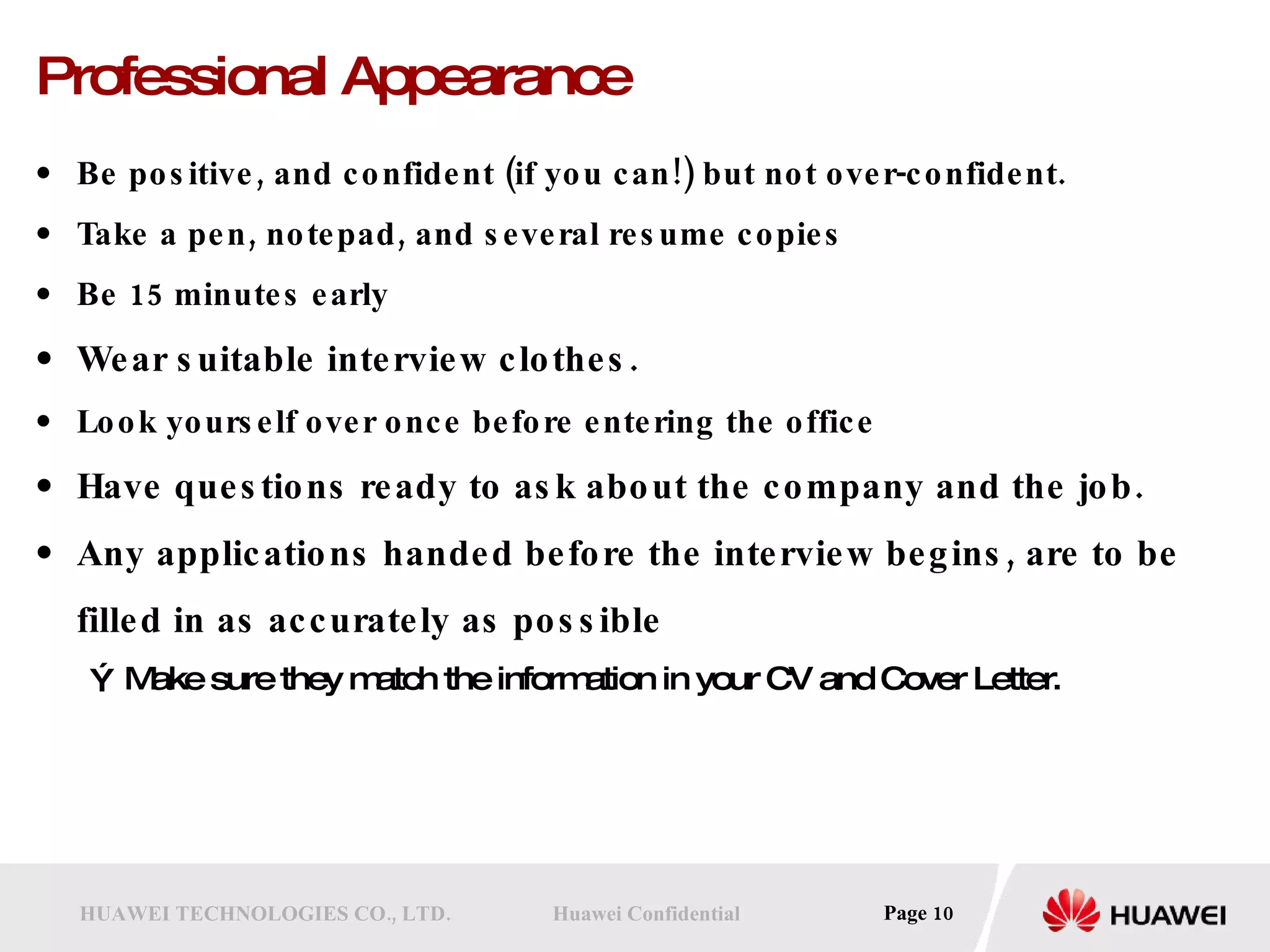 Professional Appearance

• Be positive, and confident (if you can!) but not over-confident.
• Take a pen, notepad, and several resume copies
• Be 15 minutes early
• Wear suitable interview clothes.
• Look yourself over once before entering the office
• Have questions ready to ask about the company and the job.
• Any applications handed before the interview begins, are to be filled in as accurately as possible

Ý Make sure they match the information in your CV and Cover Letter.

HUAWEI TECHNOLOGIES CO., LTD. Huawei Confidential Page 10

HUAWEI